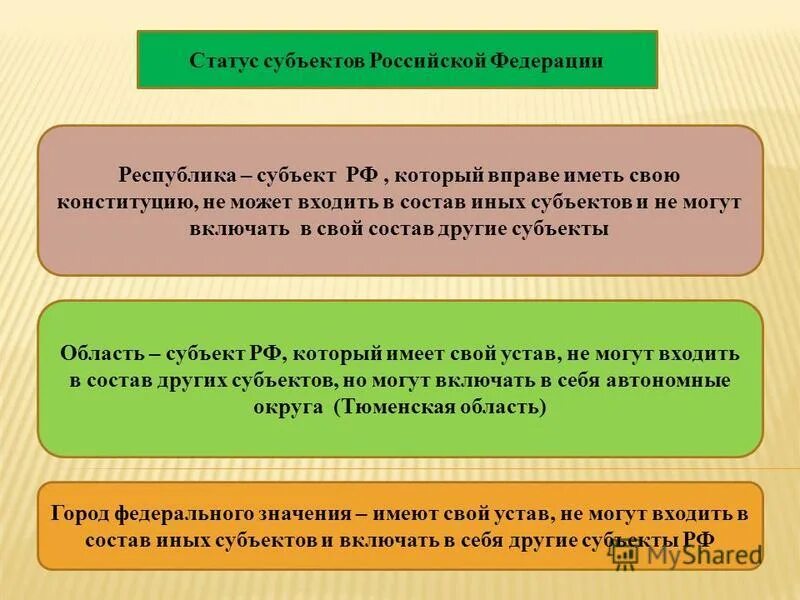 Статус субъектов Российской Федерации

Республика – субъект РФ , который вправе иметь свою конституцию, не может входить в состав иных субъектов и не могут включать в свой состав другие субъекты

Область – субъект РФ, который имеет свой устав, не могут входить в состав других субъектов, но могут включать в себя автономные округа (Тюменская область)

Город федерального значения – имеют свой устав, не могут входить в состав иных субъектов и включать в себя другие субъекты РФ

MyShared